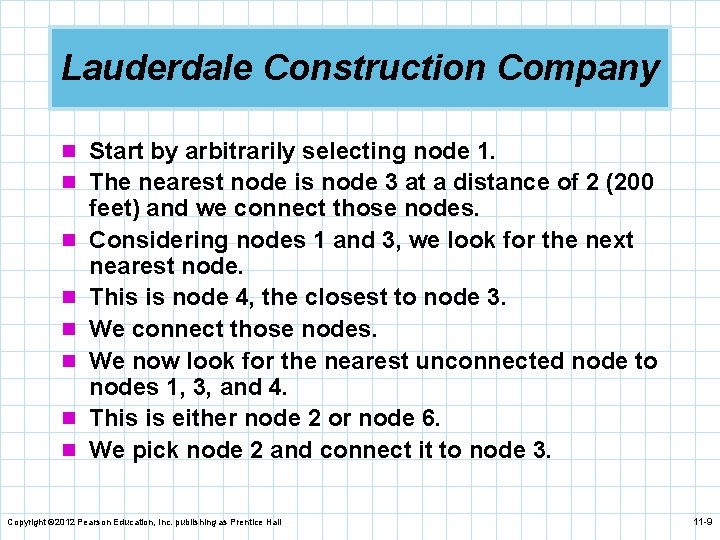 Lauderdale Construction Company

- Start by arbitrarily selecting node 1.
- The nearest node is node 3 at a distance of 2 (200 feet) and we connect those nodes.
- Considering nodes 1 and 3, we look for the next nearest node.
- This is node 4, the closest to node 3.
- We connect those nodes.
- We now look for the nearest unconnected node to nodes 1, 3, and 4.
- This is either node 2 or node 6.
- We pick node 2 and connect it to node 3.

Copyright ©2012 Pearson Education, Inc. publishing as Prentice Hall

11-9